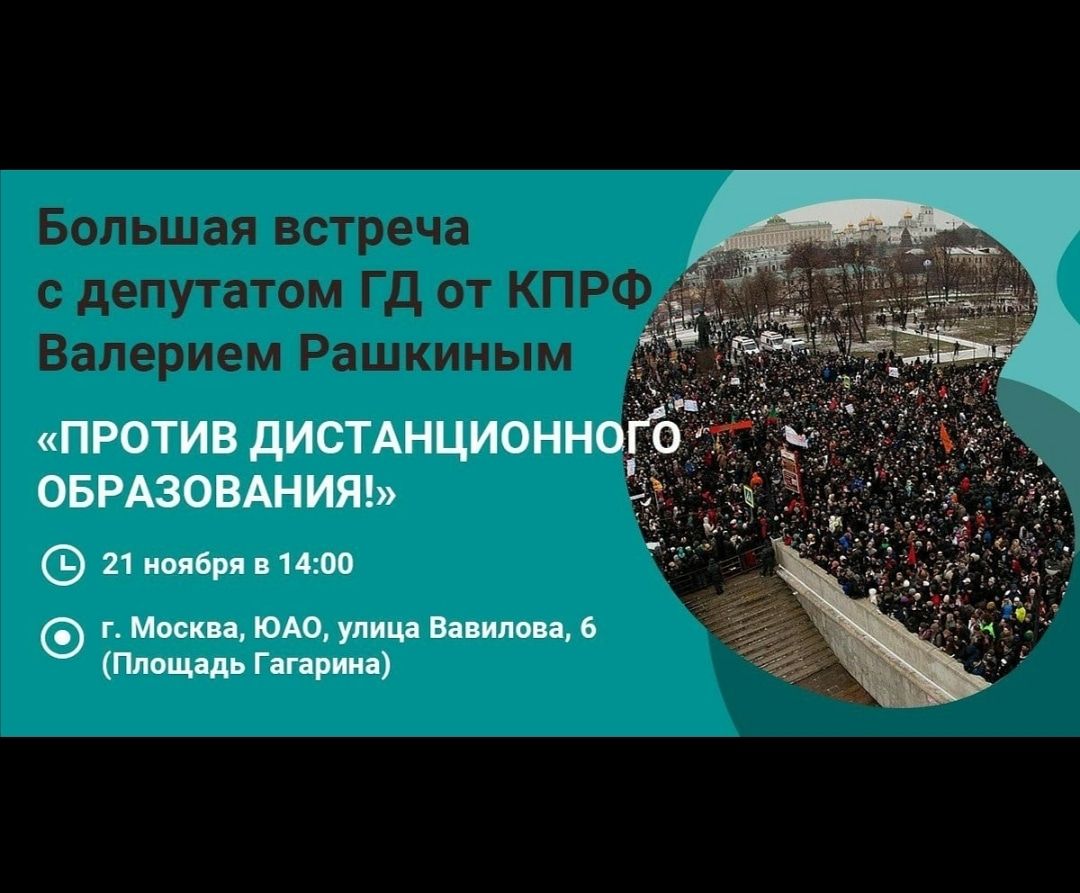 Большая встреча с депутатом ГД от КПРФ Валерием Рашкиным

«ПРОТИВ ДИСТАНЦИОННОГО ОБРАЗОВАНИЯ!»

21 ноября в 14:00

г. Москва, ЮАО, улица Вавилова, 6 (Площадь Гагарина)